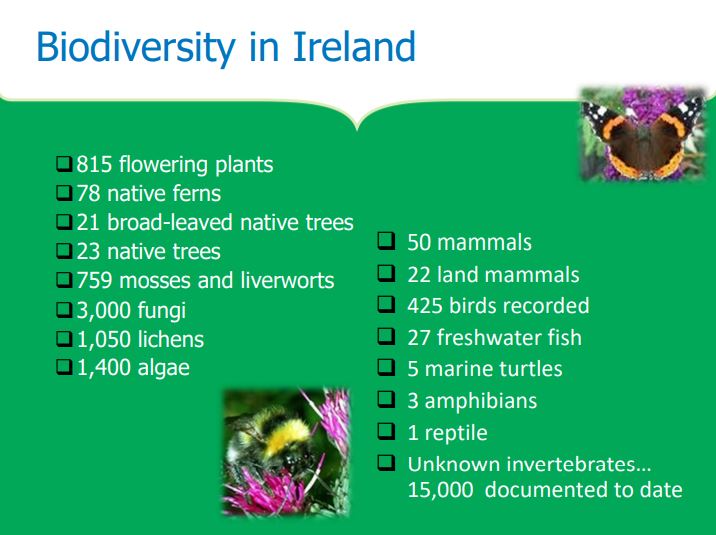 Biodiversity in Ireland

❑ 815 flowering plants
❑ 78 native ferns
❑ 21 broad-leaved native trees
❑ 23 native trees
❑ 759 mosses and liverworts
❑ 3,000 fungi
❑ 1,050 lichens
❑ 1,400 algae

❑ 50 mammals
❑ 22 land mammals
❑ 425 birds recorded
❑ 27 freshwater fish
❑ 5 marine turtles
❑ 3 amphibians
❑ 1 reptile
❑ Unknown invertebrates… 15,000 documented to date